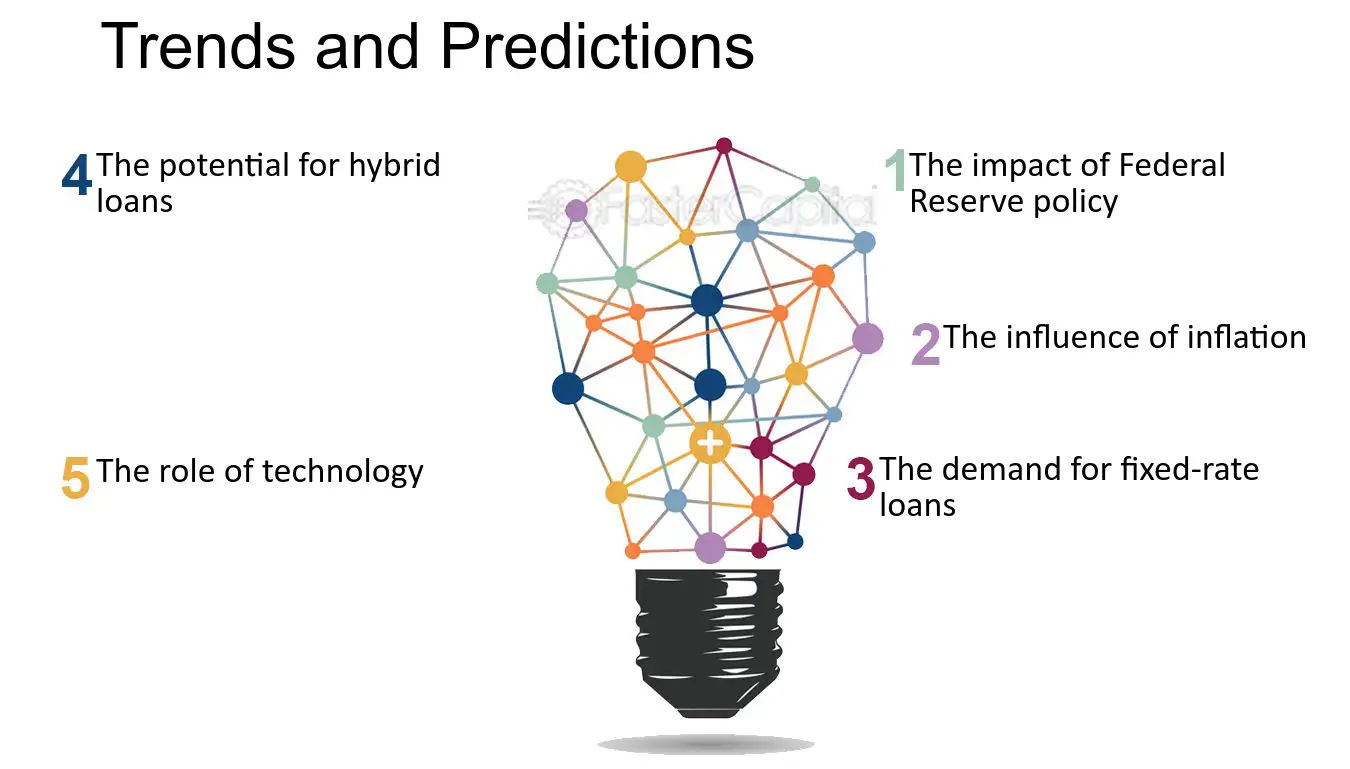 Trends and Predictions

4 The potential for hybrid loans

5 The role of technology

1 The impact of Federal Reserve policy

2 The influence of inflation

3 The demand for fixed-rate loans

FasterCapital